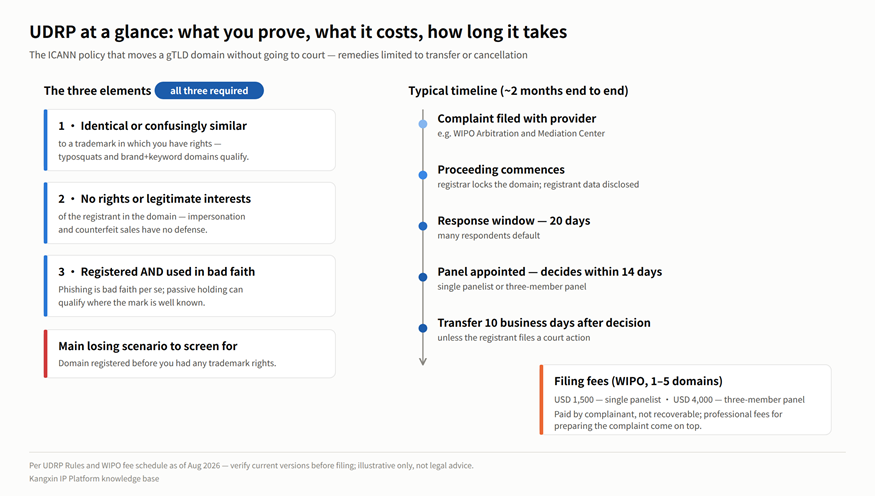 UDRP at a glance: what you prove, what it costs, how long it takes

The ICANN policy that moves a gTLD domain without going to court — remedies limited to transfer or cancellation

The three elements all three required

1 • Identical or confusingly similar
to a trademark in which you have rights — typosquats and brand+keyword domains qualify.

2 • No rights or legitimate interests
of the registrant in the domain — impersonation and counterfeit sales have no defense.

3 • Registered AND used in bad faith
Phishing is bad faith per se; passive holding can qualify where the mark is well known.

Main losing scenario to screen for
Domain registered before you had any trademark rights.

Typical timeline (~2 months end to end)

Complaint filed with provider
e.g. WIPO Arbitration and Mediation Center

Proceeding commences
registrar locks the domain; registrant data disclosed

Response window — 20 days
many respondents default

Panel appointed — decides within 14 days
single panelist or three-member panel

Transfer 10 business days after decision
unless the registrant files a court action

Filing fees (WIPO, 1–5 domains)
USD 1,500 — single panelist • USD 4,000 — three-member panel
Paid by complainant, not recoverable; professional fees for preparing the complaint come on top.

Per UDRP Rules and WIPO fee schedule as of Aug 2026 — verify current versions before filing; illustrative only, not legal advice.
Kangxin IP Platform knowledge base